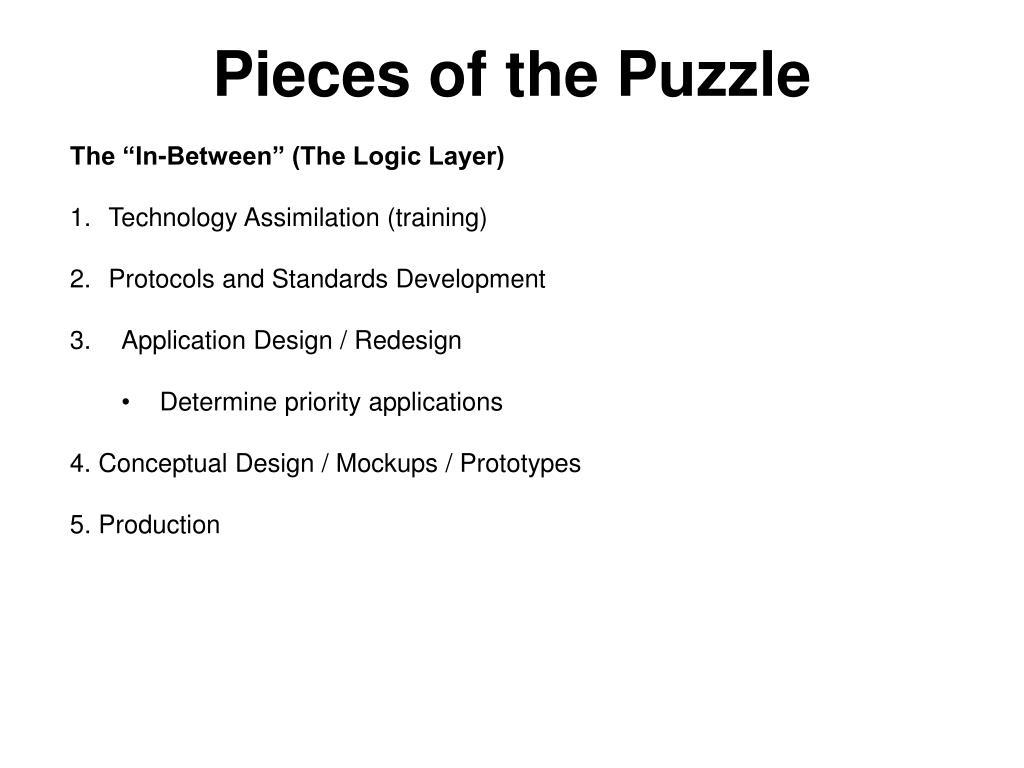 Pieces of the Puzzle

The “In-Between” (The Logic Layer)

1. Technology Assimilation (training)

2. Protocols and Standards Development

3. Application Design / Redesign

• Determine priority applications

4. Conceptual Design / Mockups / Prototypes

5. Production